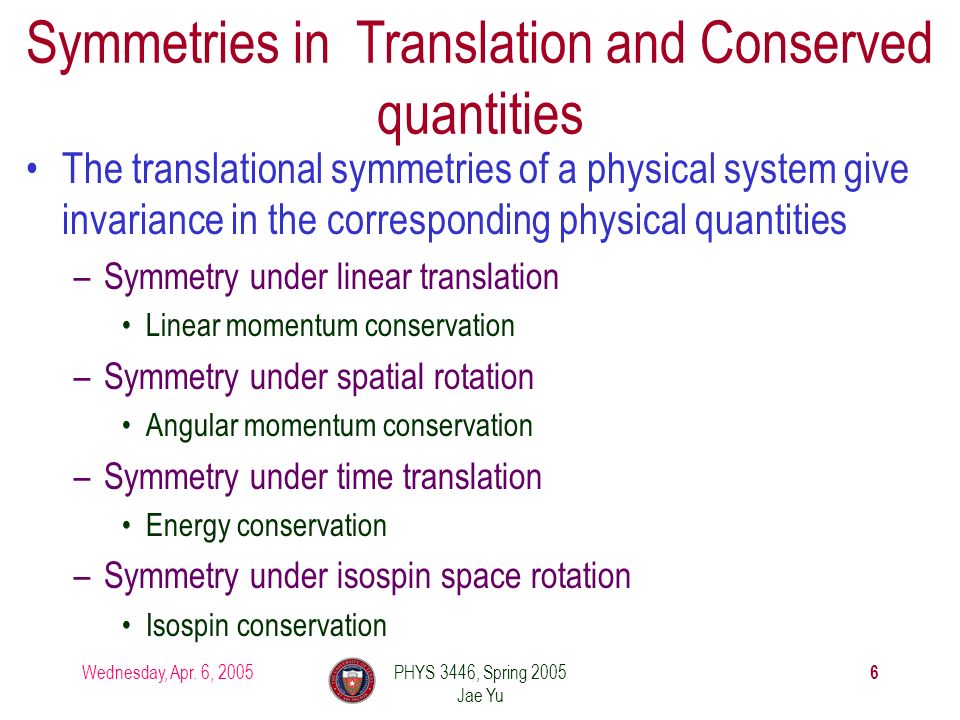 Symmetries in Translation and Conserved quantities

• The translational symmetries of a physical system give invariance in the corresponding physical quantities

– Symmetry under linear translation

• Linear momentum conservation

– Symmetry under spatial rotation

• Angular momentum conservation

– Symmetry under time translation

• Energy conservation

– Symmetry under isospin space rotation

• Isospin conservation

Wednesday, Apr. 6, 2005

PHYS 3446, Spring 2005
Jae Yu

6